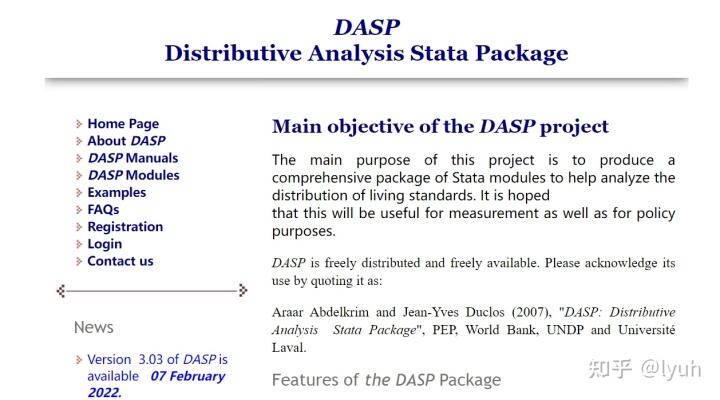 DASP
Distributive Analysis Stata Package

Home Page
About DASP
DASP Manuals
DASP Modules
Examples
FAQs
Registration
Login
Contact us

News

Version 3.03 of DASP is available 07 February 2022.

Main objective of the DASP project

The main purpose of this project is to produce a comprehensive package of Stata modules to help analyze the distribution of living standards. It is hoped that this will be useful for measurement as well as for policy purposes.

DASP is freely distributed and freely available. Please acknowledge its use by quoting it as:

Araar Abdelkrim and Jean-Yves Duclos (2007), "DASP: Distributive Analysis Stata Package", PEP, World Bank, UNDP and Université Laval.

Features of the DASP Package

知乎 @lyuh